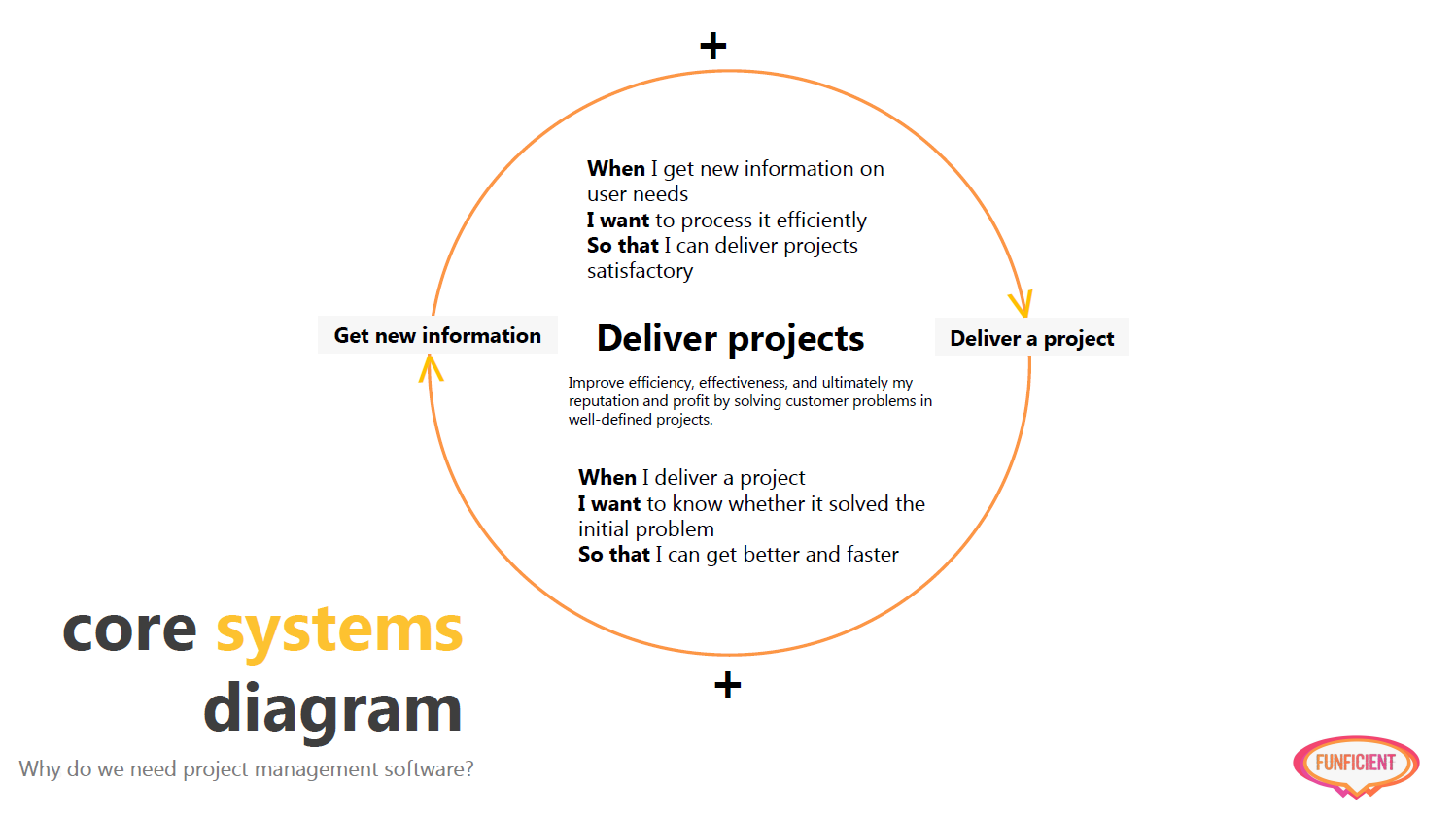 +

When I get new information on user needs
I want to process it efficiently
So that I can deliver projects satisfactory

Get new information

Deliver projects

Deliver a project

Improve efficiency, effectiveness, and ultimately my reputation and profit by solving customer problems in well-defined projects.

When I deliver a project
I want to know whether it solved the initial problem
So that I can get better and faster

+

core systems diagram

Why do we need project management software?

FUNFICIENT